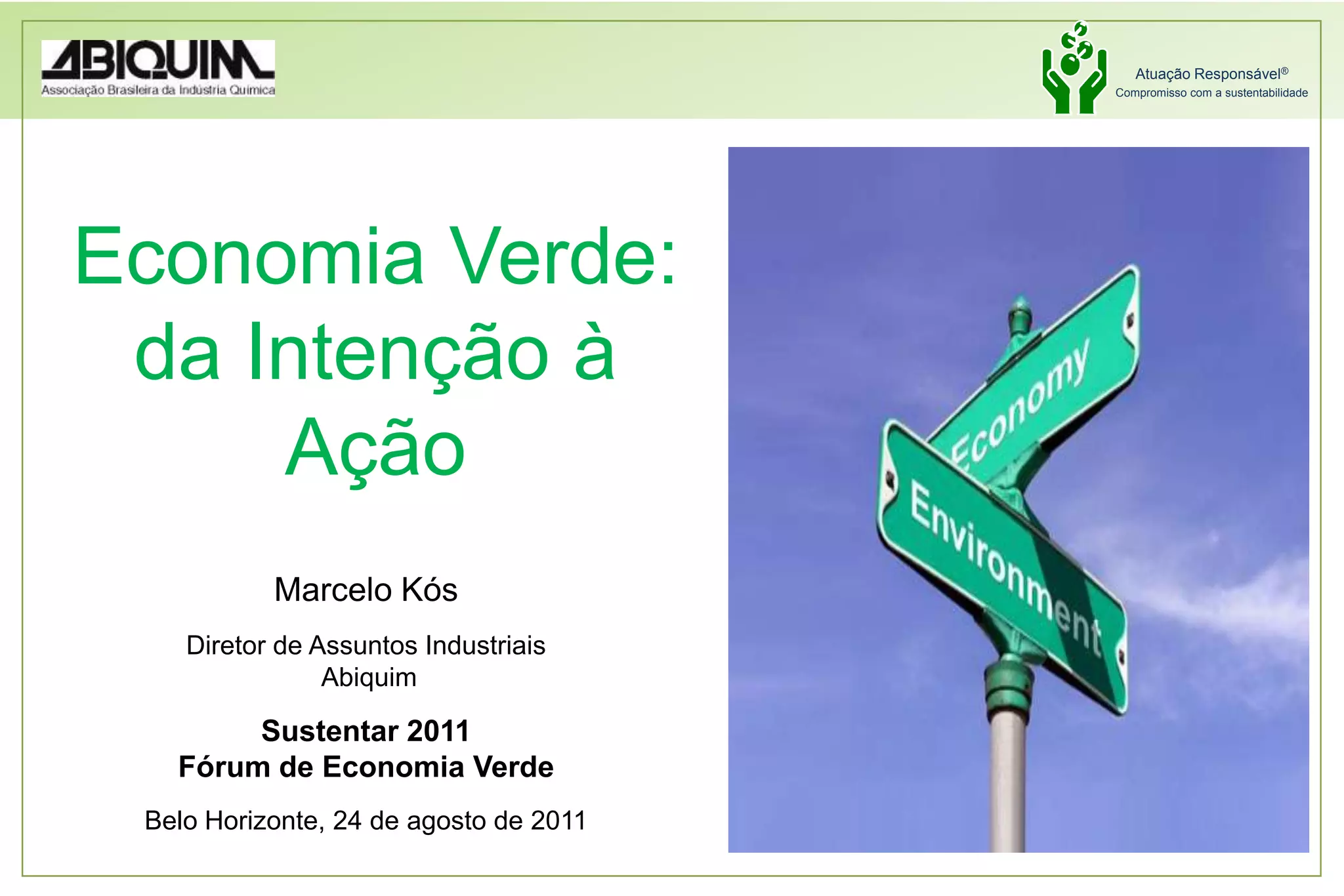 ABIQUIM
Associação Brasileira da Indústria Química

Atuação Responsável®
Compromisso com a sustentabilidade

Economia Verde: da Intenção à Ação

Marcelo Kós

Diretor de Assuntos Industriais
Abiquim

Sustentar 2011
Fórum de Economia Verde

Belo Horizonte, 24 de agosto de 2011

Economy

Environment